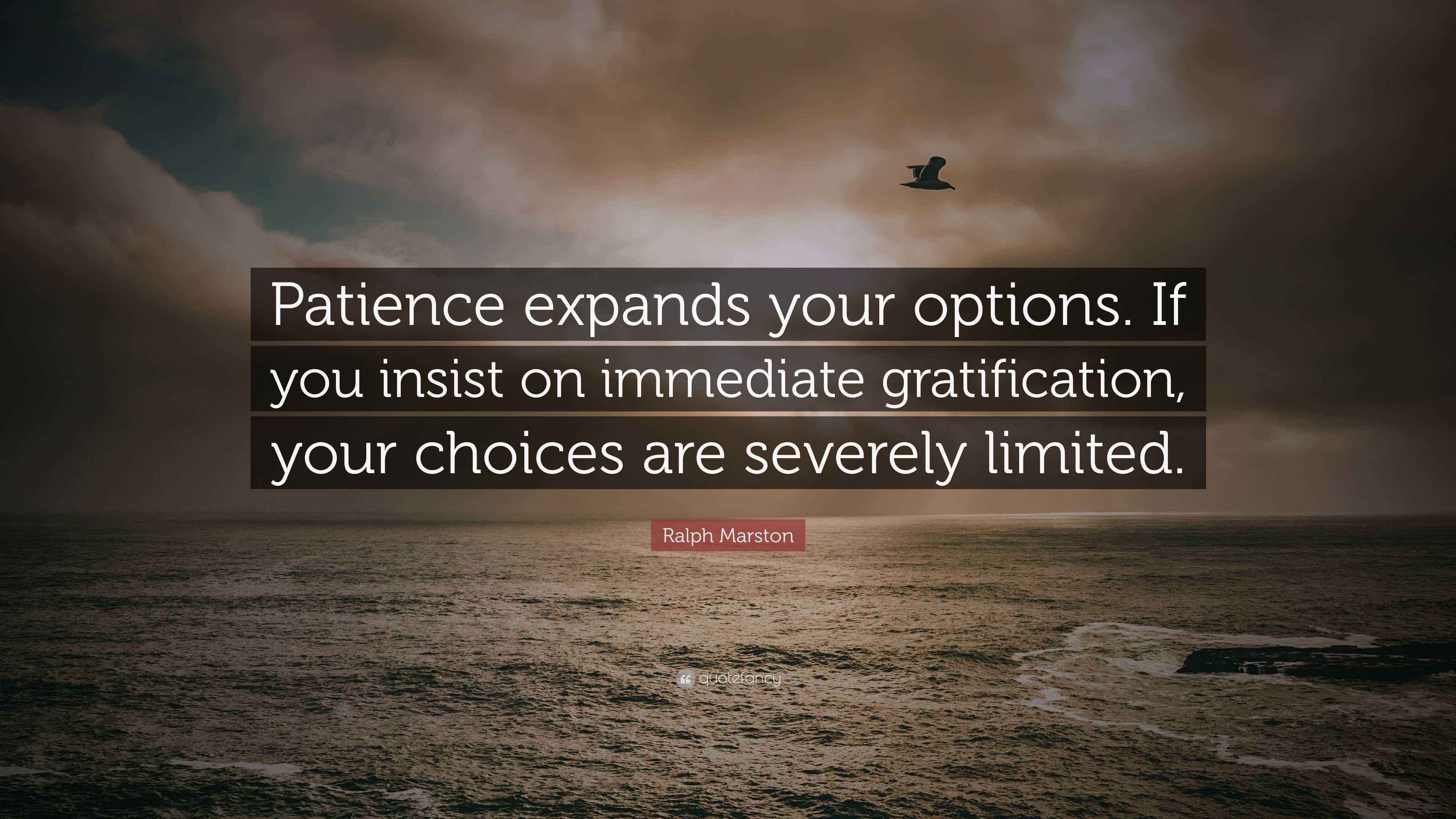 Patience expands your options. If you insist on immediate gratification, your choices are severely limited.

Ralph Marston

quotefancy